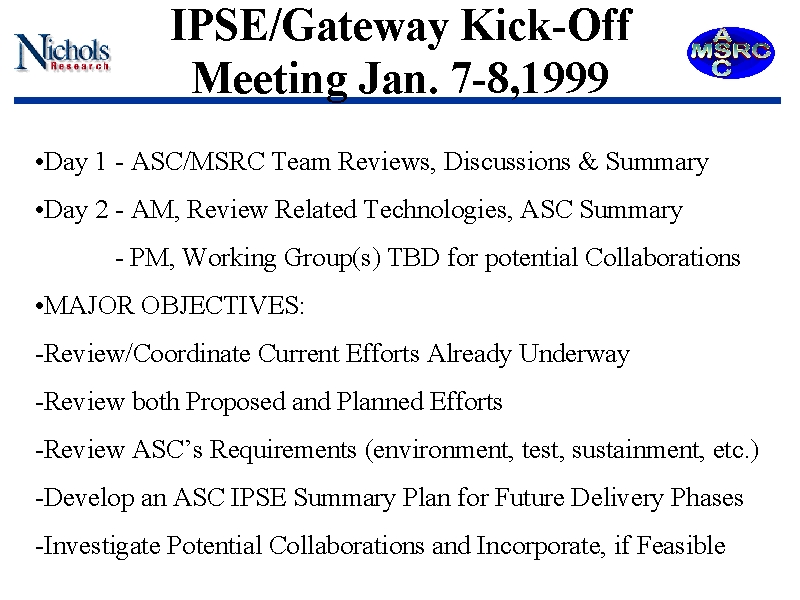 Nichols Research

IPSE/Gateway Kick-Off Meeting Jan. 7-8,1999

A MSRC C

•Day 1 - ASC/MSRC Team Reviews, Discussions & Summary

•Day 2 - AM, Review Related Technologies, ASC Summary

- PM, Working Group(s) TBD for potential Collaborations

•MAJOR OBJECTIVES:

-Review/Coordinate Current Efforts Already Underway

-Review both Proposed and Planned Efforts

-Review ASC's Requirements (environment, test, sustainment, etc.)

-Develop an ASC IPSE Summary Plan for Future Delivery Phases

-Investigate Potential Collaborations and Incorporate, if Feasible